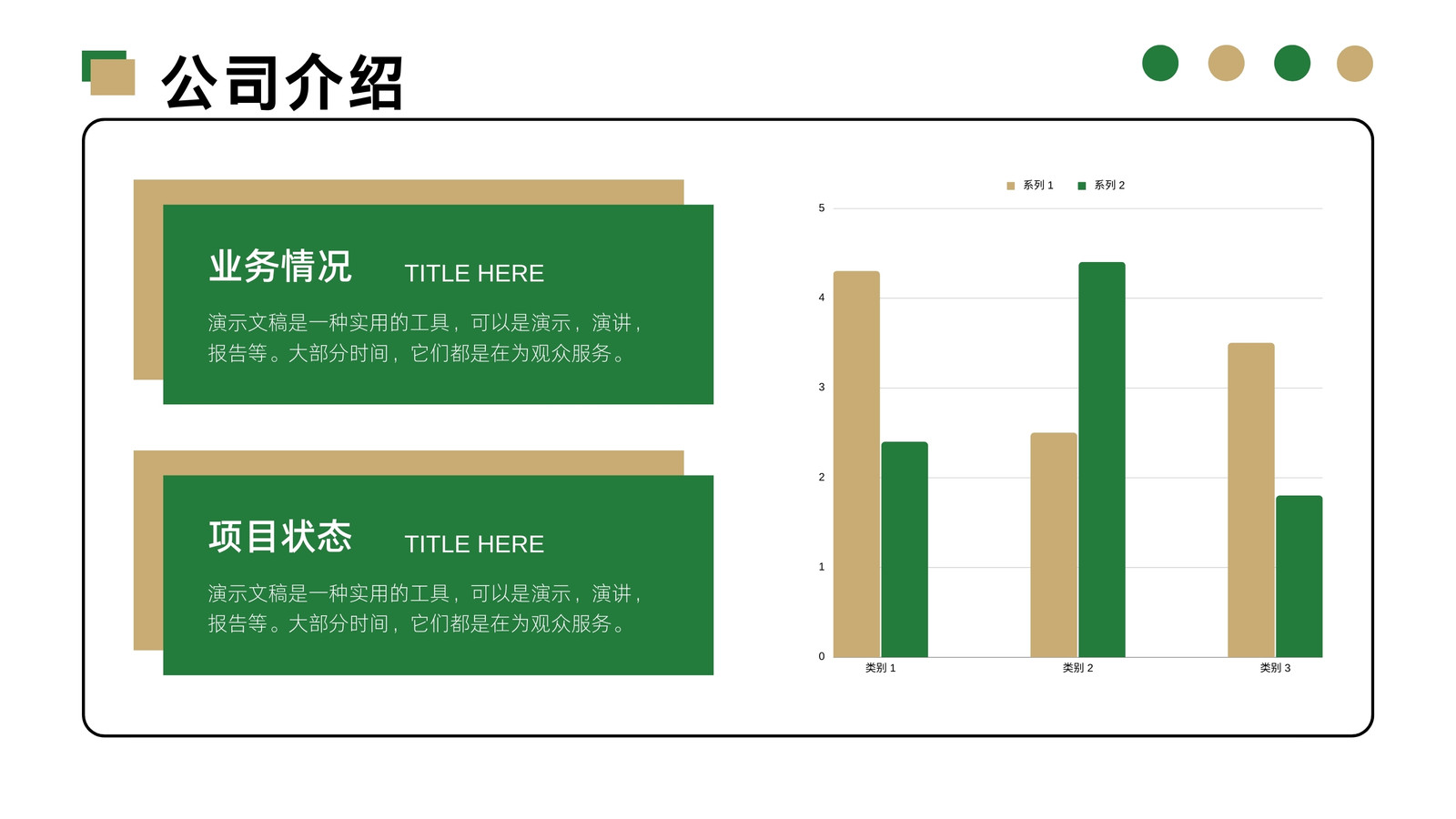 公司介绍

业务情况 TITLE HERE

演示文稿是一种实用的工具，可以是演示，演讲，报告等。大部分时间，它们都是在为观众服务。

项目状态 TITLE HERE

演示文稿是一种实用的工具，可以是演示，演讲，报告等。大部分时间，它们都是在为观众服务。

系列 1 系列 2

5
4
3
2
1
0

类别 1 类别 2 类别 3